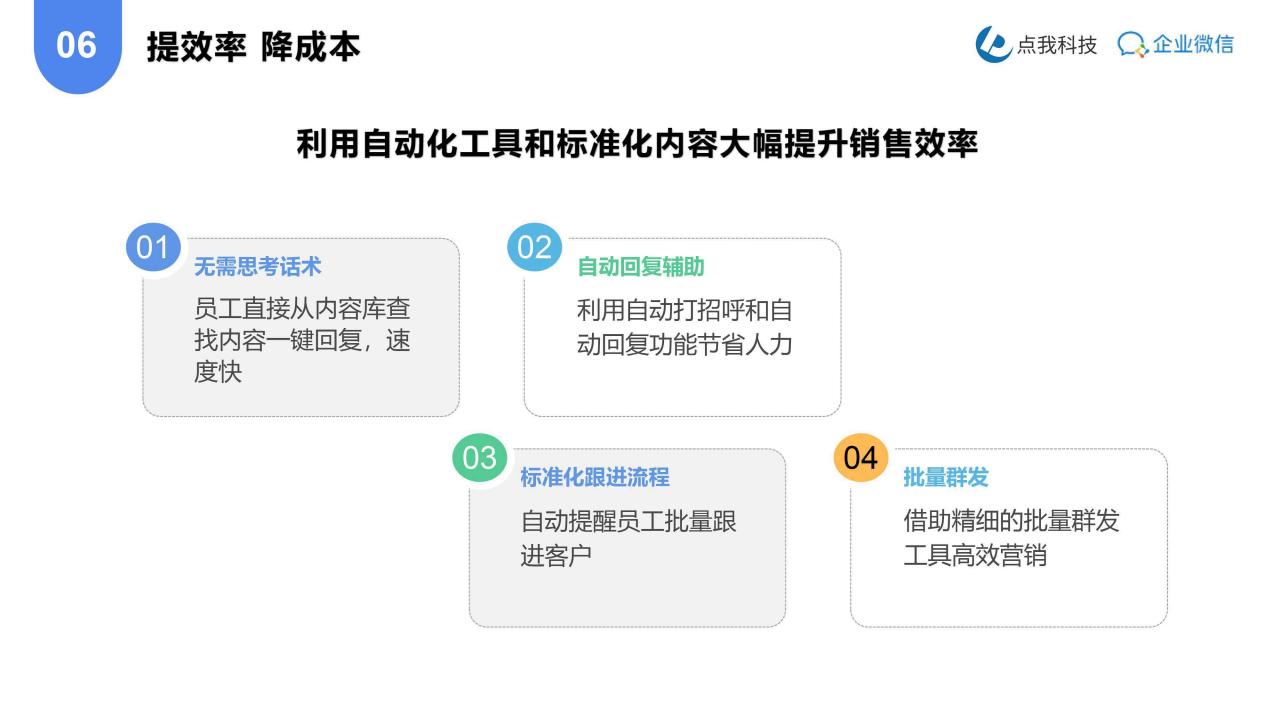 06 提效率 降成本

点我科技 企业微信

利用自动化工具和标准化内容大幅提升销售效率

01 无需思考话术
员工直接从内容库查找内容一键回复，速度快

02 自动回复辅助
利用自动打招呼和自动回复功能节省人力

03 标准化跟进流程
自动提醒员工批量跟进客户

04 批量群发
借助精细的批量群发工具高效营销